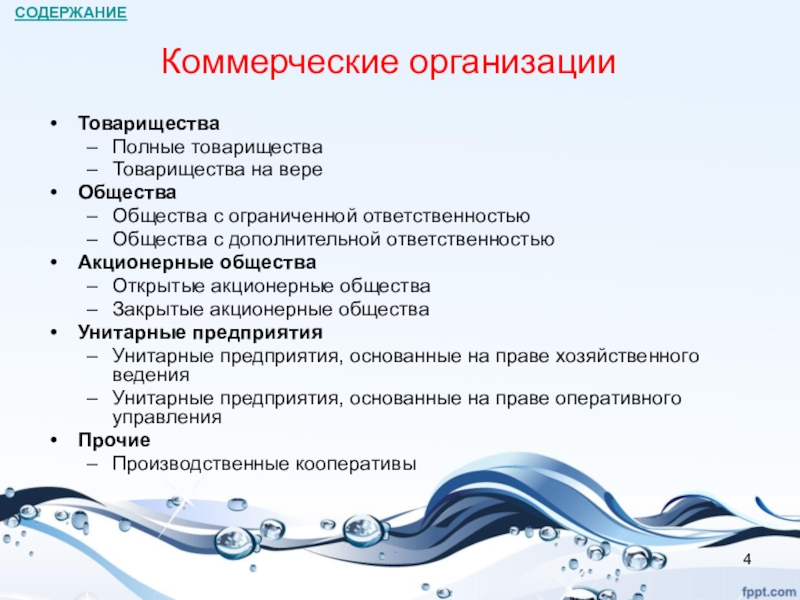 СОДЕРЖАНИЕ

Коммерческие организации

• Товарищества
– Полные товарищества
– Товарищества на вере
• Общества
– Общества с ограниченной ответственностью
– Общества с дополнительной ответственностью
• Акционерные общества
– Открытые акционерные общества
– Закрытые акционерные общества
• Унитарные предприятия
– Унитарные предприятия, основанные на праве хозяйственного ведения
– Унитарные предприятия, основанные на праве оперативного управления
• Прочие
– Производственные кооперативы

4

fppt.com